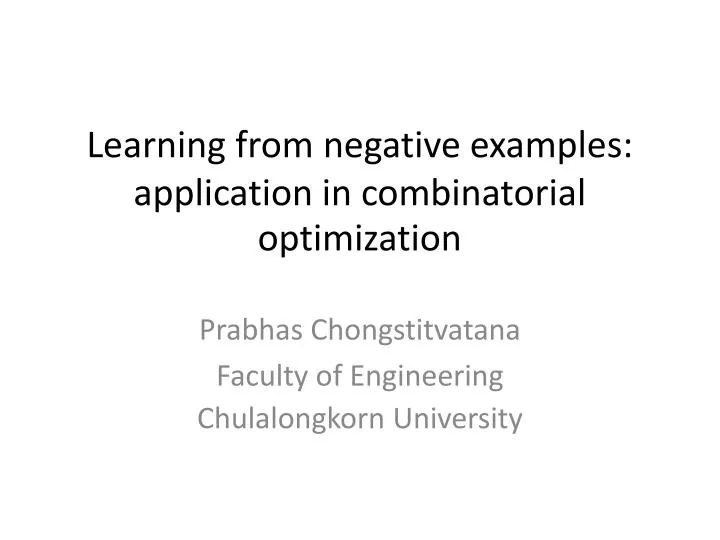 Learning from negative examples: application in combinatorial optimization

Prabhas Chongstitvatana
Faculty of Engineering
Chulalongkorn University